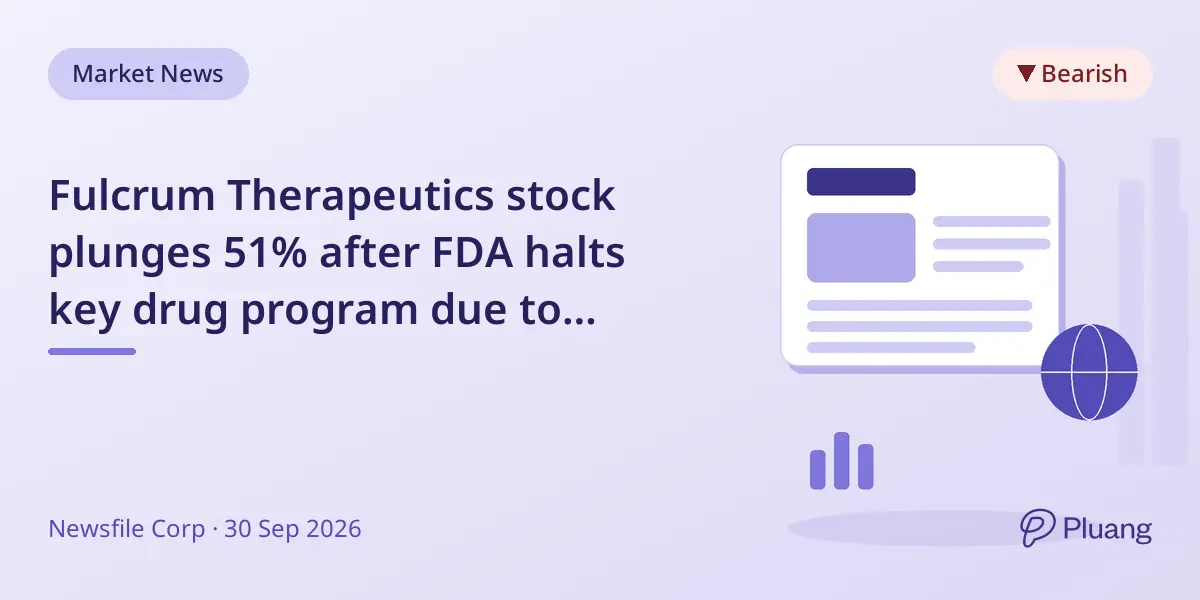 Market News

▼ Bearish

Fulcrum Therapeutics stock plunges 51% after FDA halts key drug program due to...

Newsfile Corp · 30 Sep 2026

Pluang